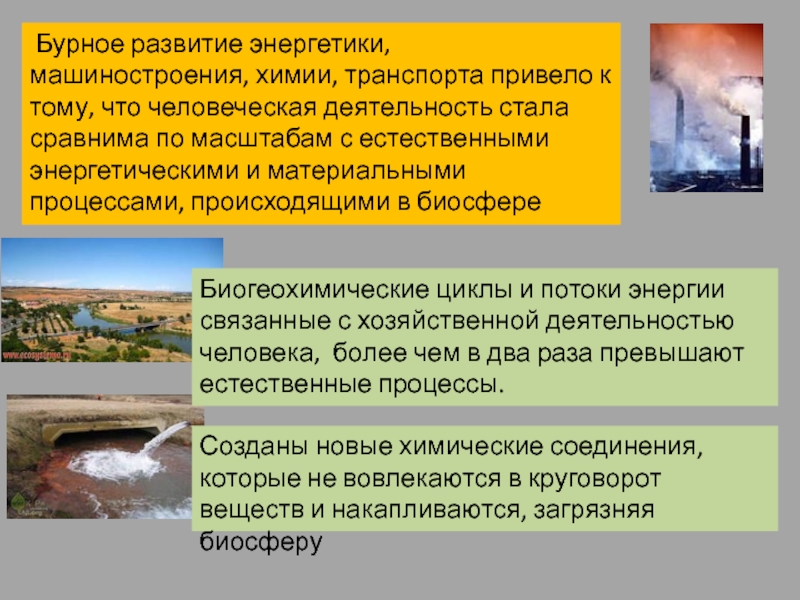 Бурное развитие энергетики, машиностроения, химии, транспорта привело к тому, что человеческая деятельность стала сравнима по масштабам с естественными энергетическими и материальными процессами, происходящими в биосфере

www.ecosystema.ru

Биогеохимические циклы и потоки энергии связанные с хозяйственной деятельностью человека, более чем в два раза превышают естественные процессы.

Созданы новые химические соединения, которые не вовлекаются в круговорот веществ и накапливаются, загрязняя биосферу